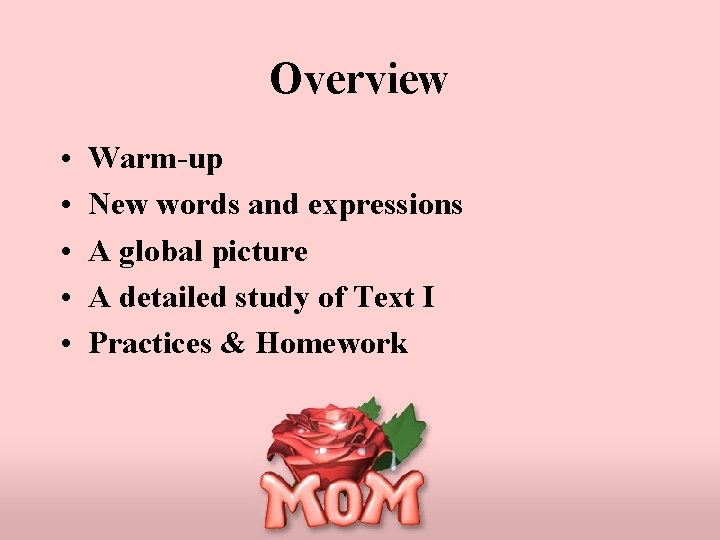 Overview

• Warm-up
• New words and expressions
• A global picture
• A detailed study of Text I
• Practices & Homework

MOM